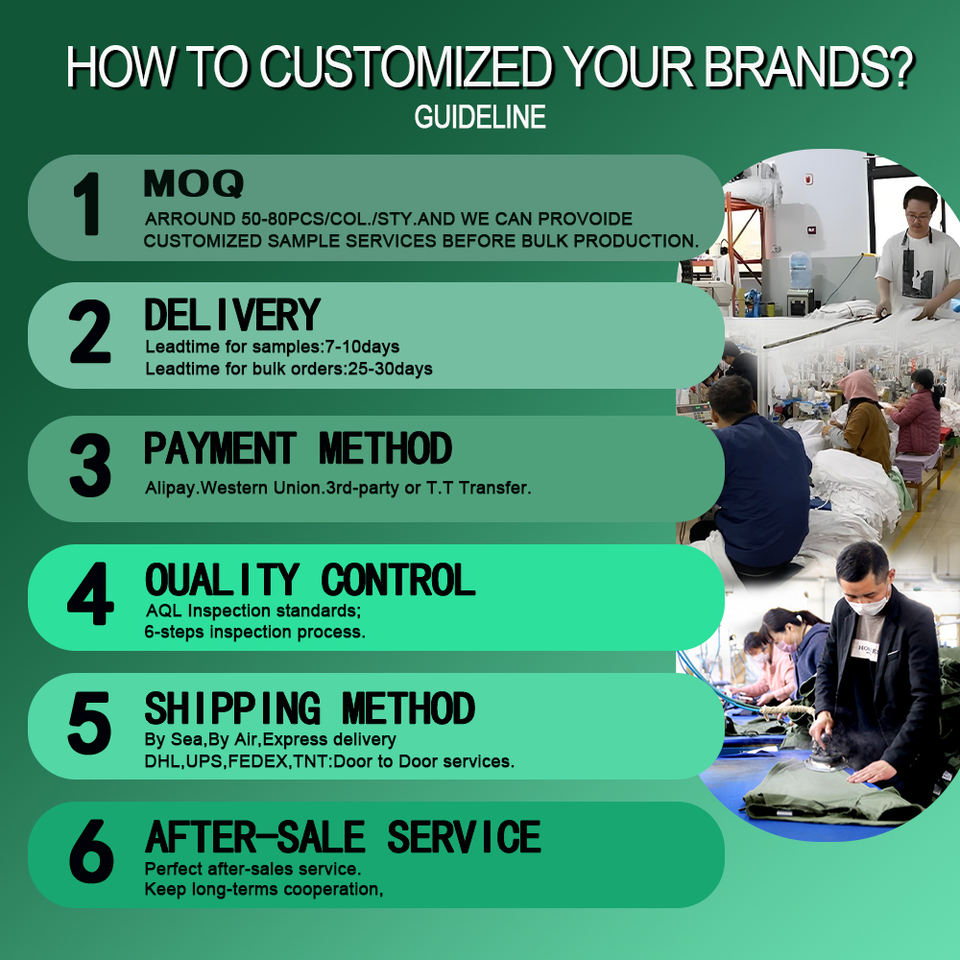 HOW TO CUSTOMIZED YOUR BRANDS?
GUIDELINE

1 MOQ
ARROUND 50-80PCS/COL./STY.AND WE CAN PROVOIDE CUSTOMIZED SAMPLE SERVICES BEFORE BULK PRODUCTION.

2 DELIVERY
Leadtime for samples:7-10days
Leadtime for bulk orders:25-30days

3 PAYMENT METHOD
Alipay.Western Union.3rd-party or T.T Transfer.

4 OUALITY CONTROL
AQL Inspection standards;
6-steps inspection process.

5 SHIPPING METHOD
By Sea,By Air,Express delivery
DHL,UPS,FEDEX,TNT:Door to Door services.

6 AFTER-SALE SERVICE
Perfect after-sales service.
Keep long-terms cooperation,